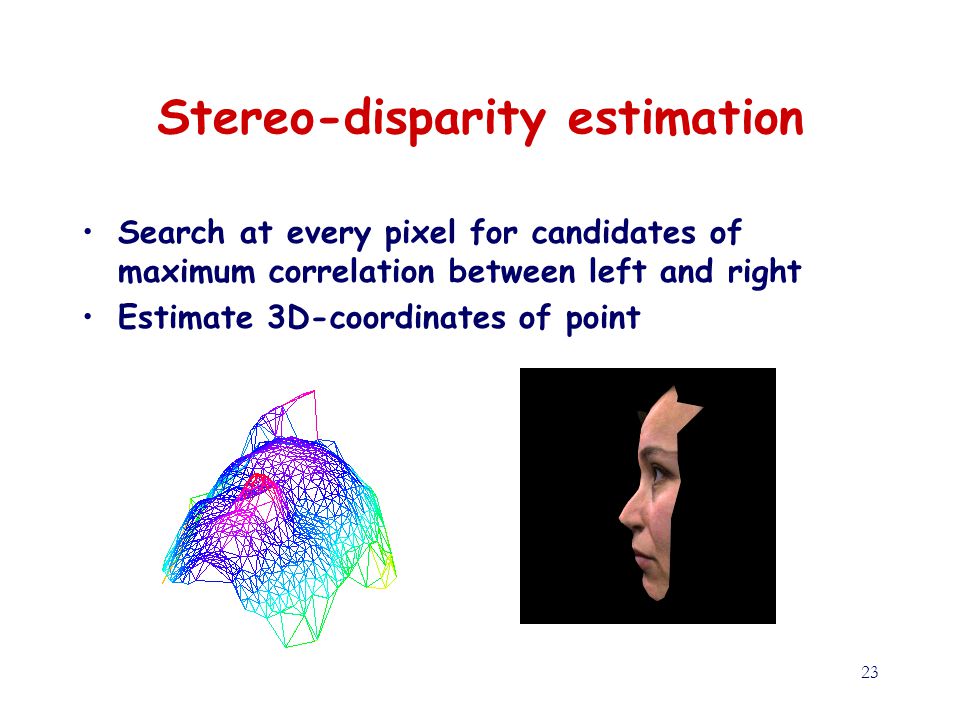 Stereo-disparity estimation

• Search at every pixel for candidates of maximum correlation between left and right
• Estimate 3D-coordinates of point

23